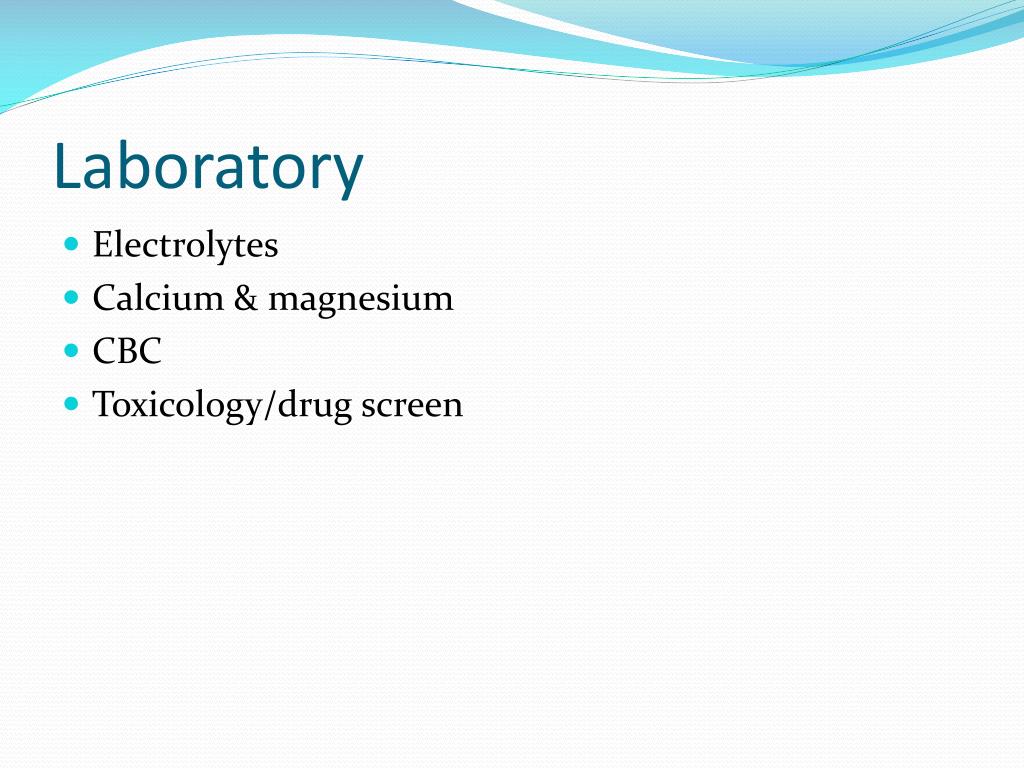 Laboratory

- Electrolytes
- Calcium & magnesium
- CBC
- Toxicology/drug screen